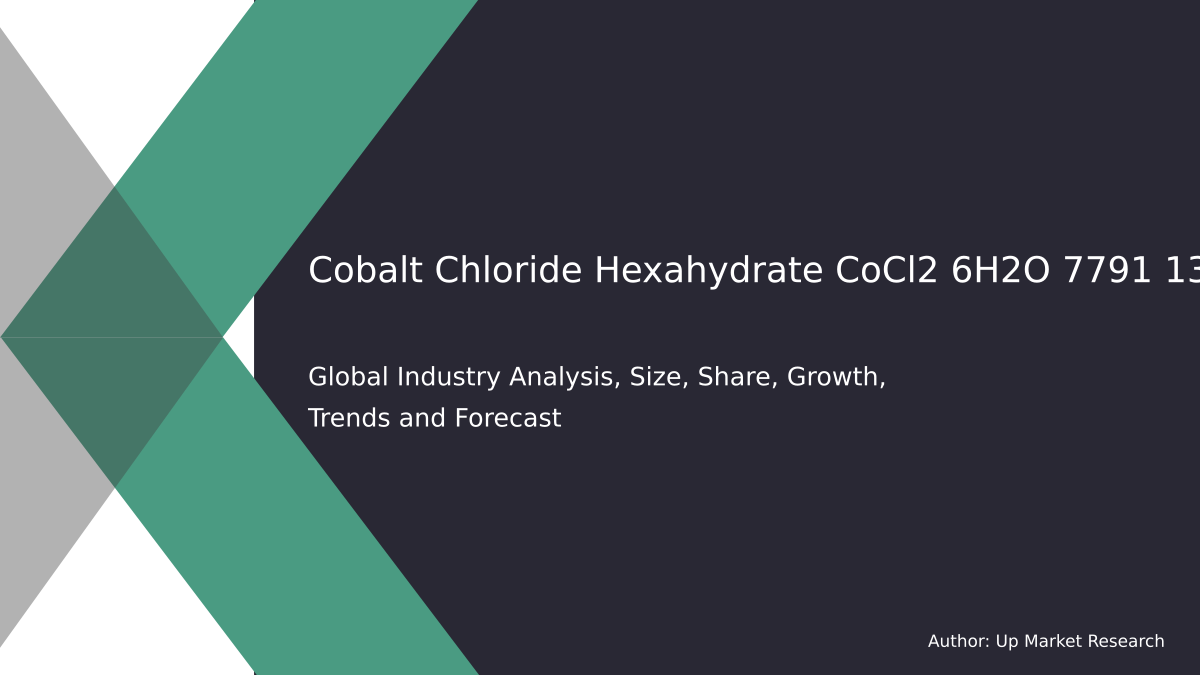 Cobalt Chloride Hexahydrate CoCl2 6H2O 7791 13

Global Industry Analysis, Size, Share, Growth, Trends and Forecast

Author: Up Market Research